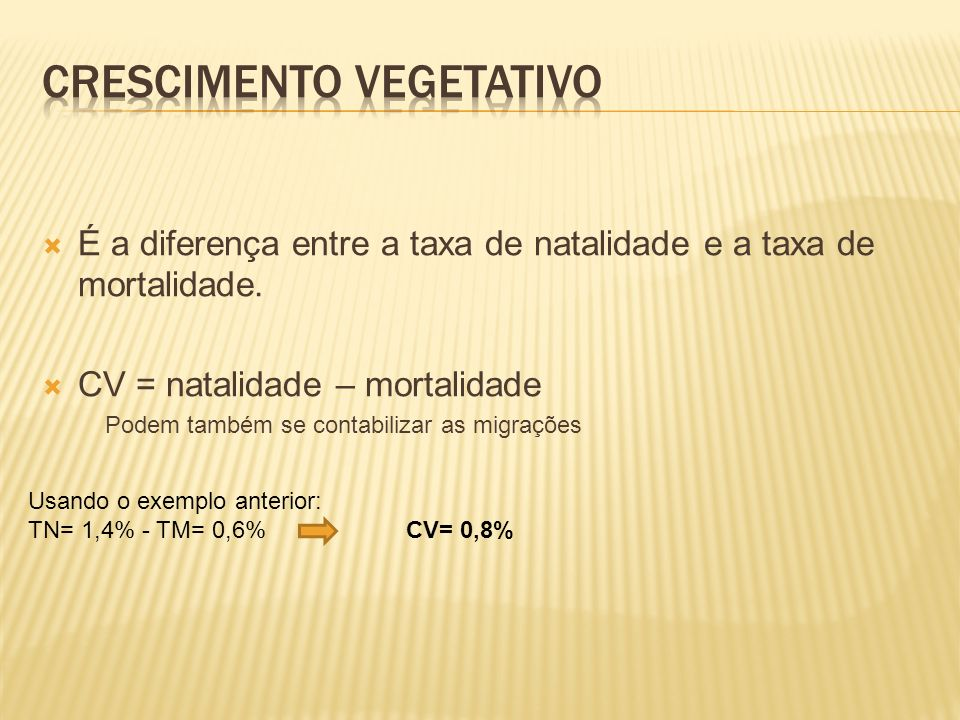 CRESCIMENTO VEGETATIVO

É a diferença entre a taxa de natalidade e a taxa de mortalidade.

CV = natalidade – mortalidade

Podem também se contabilizar as migrações

Usando o exemplo anterior:
TN= 1,4% - TM= 0,6% CV= 0,8%